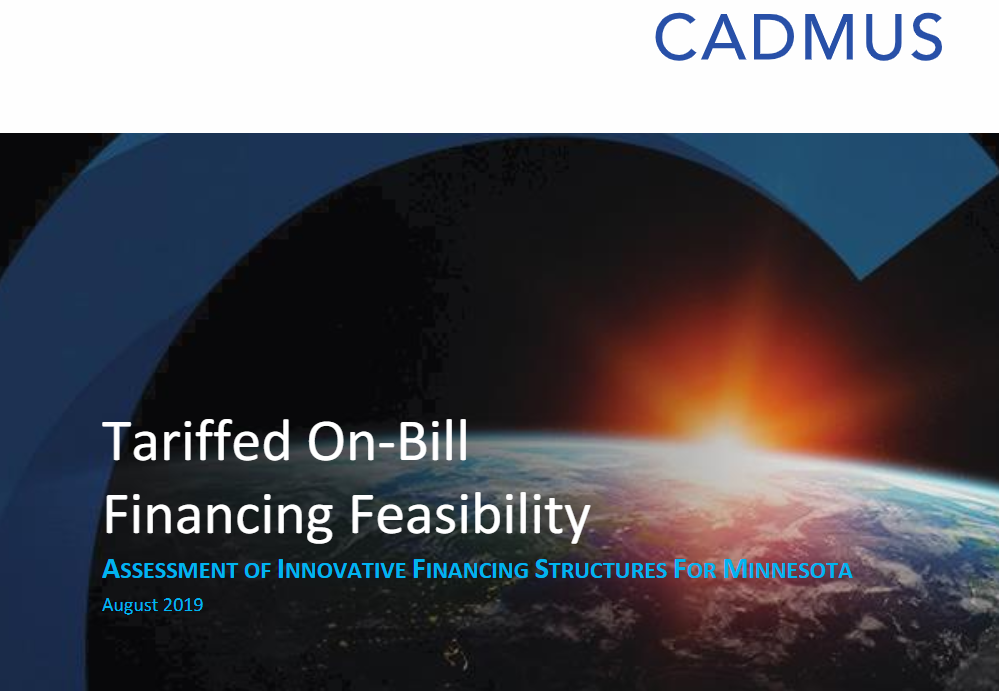 CADMUS

Tariffed On-Bill Financing Feasibility

ASSESSMENT OF INNOVATIVE FINANCING STRUCTURES FOR MINNESOTA

August 2019